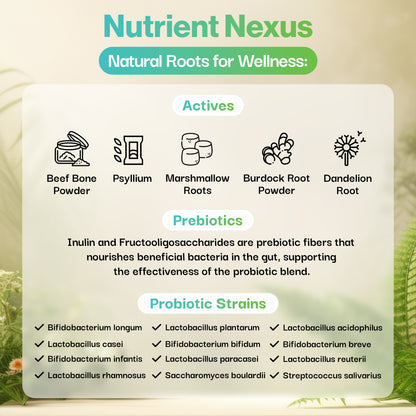 Nutrient Nexus

Natural Roots for Wellness:

Actives

Beef Bone Powder

Psyllium

Marshmallow Roots

Burdock Root Powder

Dandelion Root

Prebiotics

Inulin and Fructooligosaccharides are prebiotic fibers that nourishes beneficial bacteria in the gut, supporting the effectiveness of the probiotic blend.

Probiotic Strains

✓ Bifidobacterium longum
✓ Lactobacillus casei
✓ Bifidobacterium infantis
✓ Lactobacillus rhamnosus

✓ Lactobacillus plantarum
✓ Bifidobacterium bifidum
✓ Lactobacillus paracasei
✓ Saccharomyces boulardii

✓ Lactobacillus acidophilus
✓ Bifidobacterium breve
✓ Lactobacillus reuterii
✓ Streptococcus salivarius